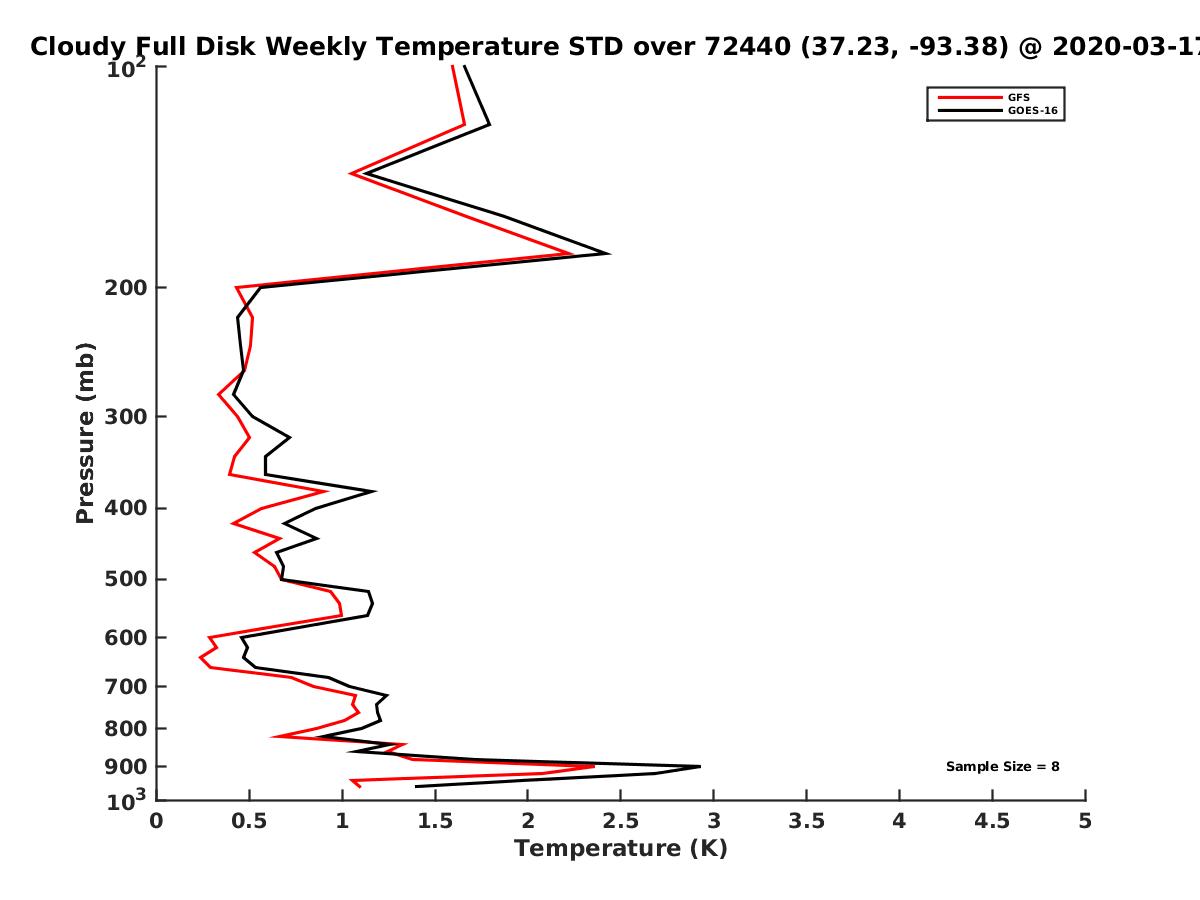 Cloudy Full Disk Weekly Temperature STD over 72440 (37.23, -93.38) @ 2020-03-17

GFS
GOES-16

Pressure (mb)

$10^2$
200
300
400
500
600
700
800
900
$10^3$

Sample Size = 8

0 0.5 1 1.5 2 2.5 3 3.5 4 4.5 5

Temperature (K)